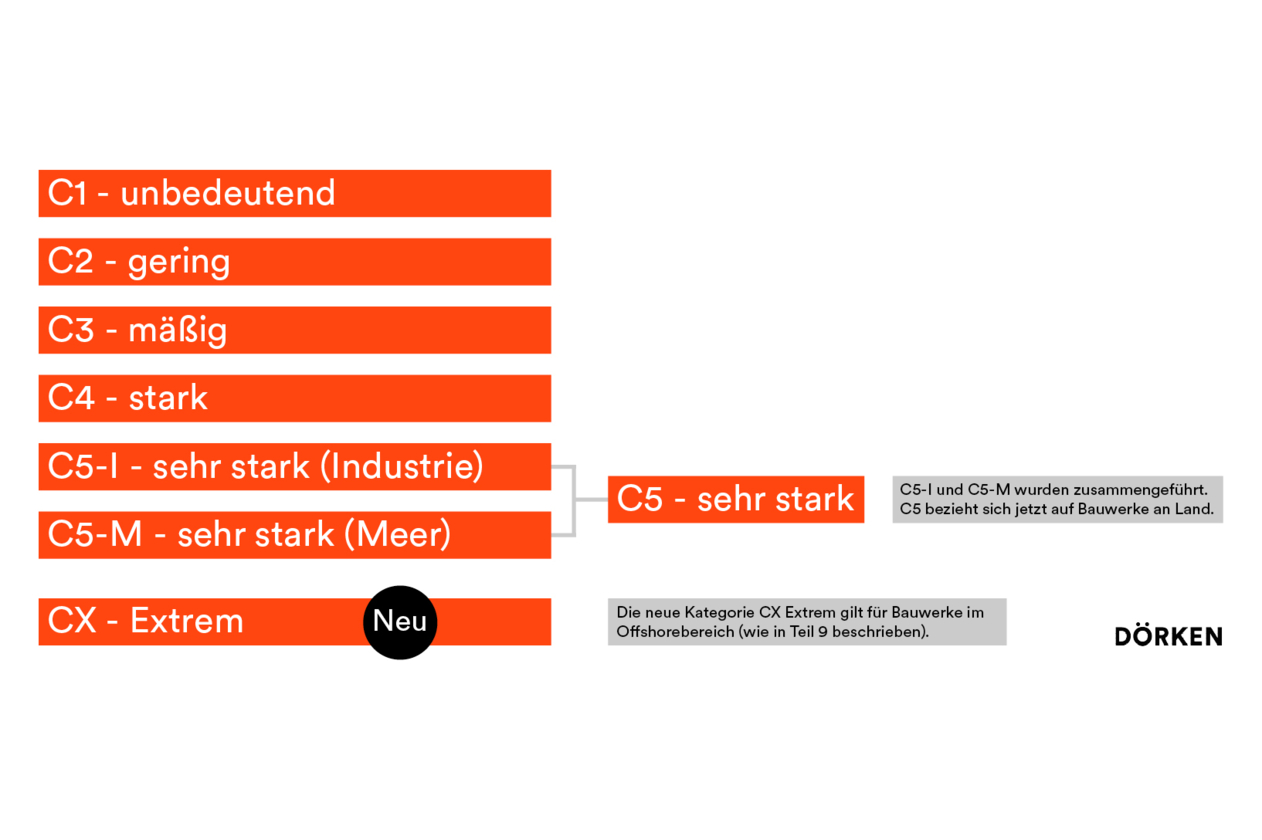 C1 - unbedeutend

C2 - gering

C3 - mäßig

C4 - stark

C5-I - sehr stark (Industrie)

C5-M - sehr stark (Meer)

C5 - sehr stark

C5-I und C5-M wurden zusammengeführt. C5 bezieht sich jetzt auf Bauwerke an Land.

CX - Extrem

Neu

Die neue Kategorie CX Extrem gilt für Bauwerke im Offshorebereich (wie in Teil 9 beschrieben).

DÖRKEN